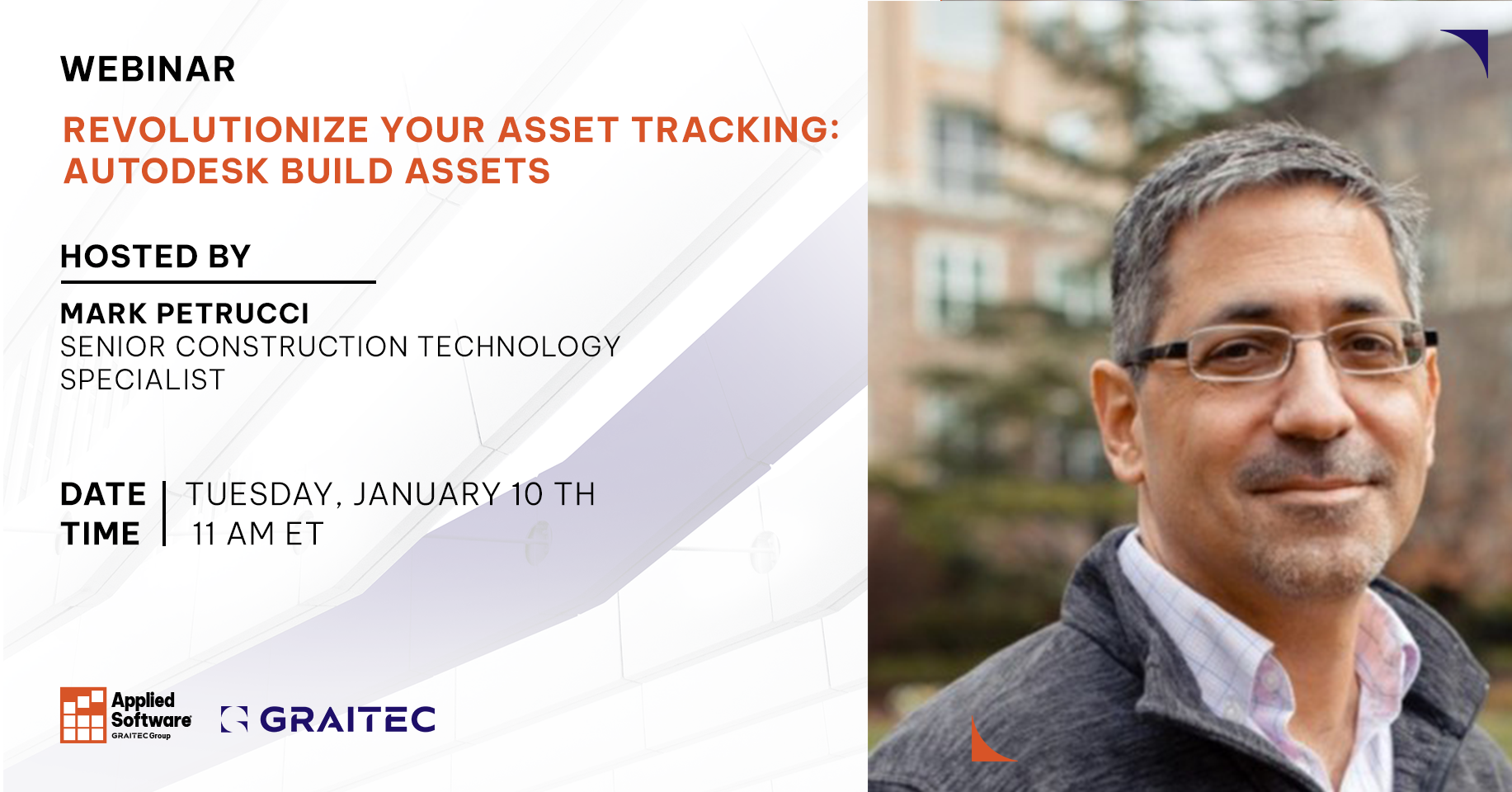 WEBINAR

REVOLUTIONIZE YOUR ASSET TRACKING: AUTODESK BUILD ASSETS

HOSTED BY

MARK PETRUCCI
SENIOR CONSTRUCTION TECHNOLOGY SPECIALIST

DATE | TUESDAY, JANUARY 10 TH
TIME | 11 AM ET

Applied Software GRAITEC Group

GRAITEC